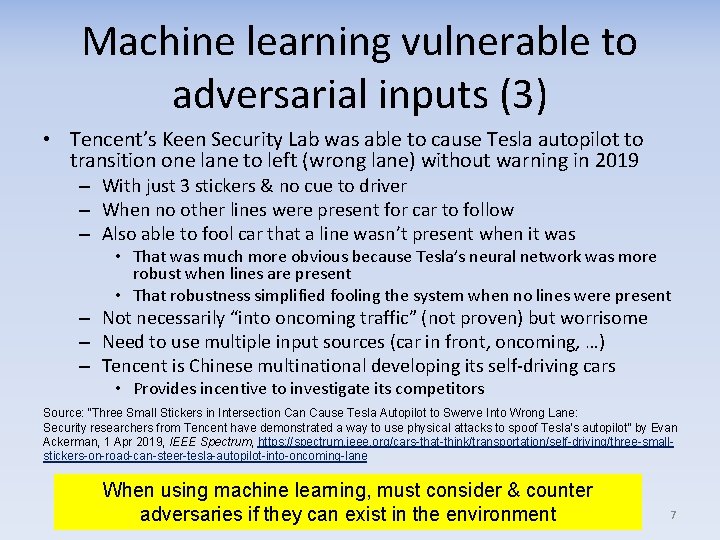 Machine learning vulnerable to adversarial inputs (3)

• Tencent's Keen Security Lab was able to cause Tesla autopilot to transition one lane to left (wrong lane) without warning in 2019
– With just 3 stickers & no cue to driver
– When no other lines were present for car to follow
– Also able to fool car that a line wasn't present when it was
• That was much more obvious because Tesla's neural network was more robust when lines are present
• That robustness simplified fooling the system when no lines were present
– Not necessarily "into oncoming traffic" (not proven) but worrisome
– Need to use multiple input sources (car in front, oncoming, …)
– Tencent is Chinese multinational developing its self-driving cars
• Provides incentive to investigate its competitors

Source: "Three Small Stickers in Intersection Can Cause Tesla Autopilot to Swerve Into Wrong Lane: Security researchers from Tencent have demonstrated a way to use physical attacks to spoof Tesla's autopilot" by Evan Ackerman, 1 Apr 2019, IEEE Spectrum, https://spectrum.ieee.org/cars-that-think/transportation/self-driving/three-small-stickers-on-road-can-steer-tesla-autopilot-into-oncoming-lane

When using machine learning, must consider & counter adversaries if they can exist in the environment

7